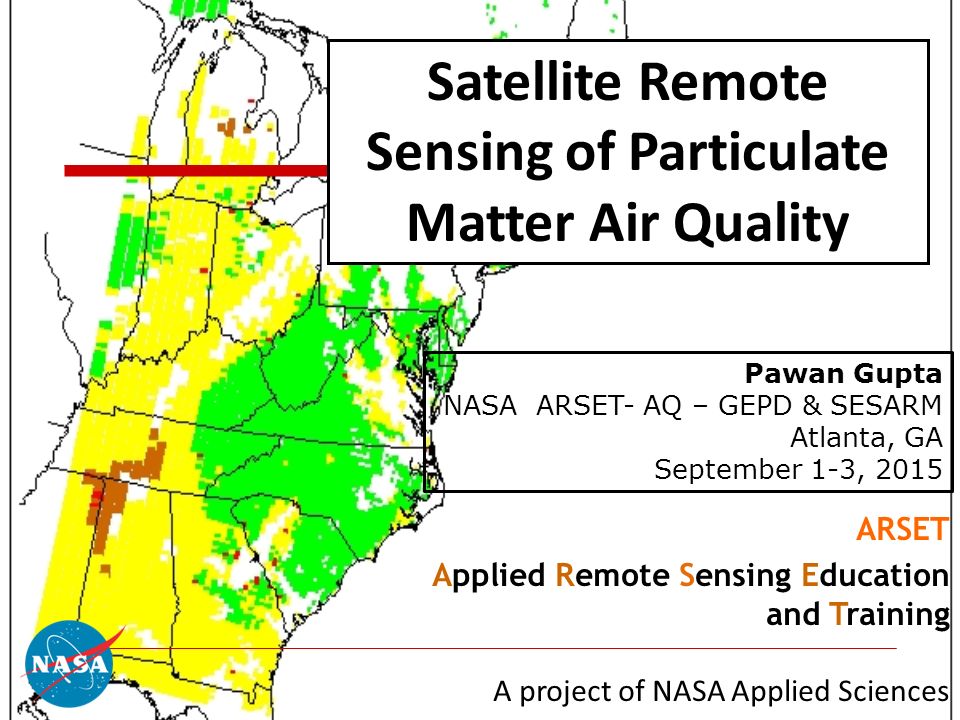 Satellite Remote Sensing of Particulate Matter Air Quality

Pawan Gupta
NASA ARSET- AQ – GEPD & SESARM
Atlanta, GA
September 1-3, 2015

ARSET
Applied Remote Sensing Education and Training

NASA

A project of NASA Applied Sciences